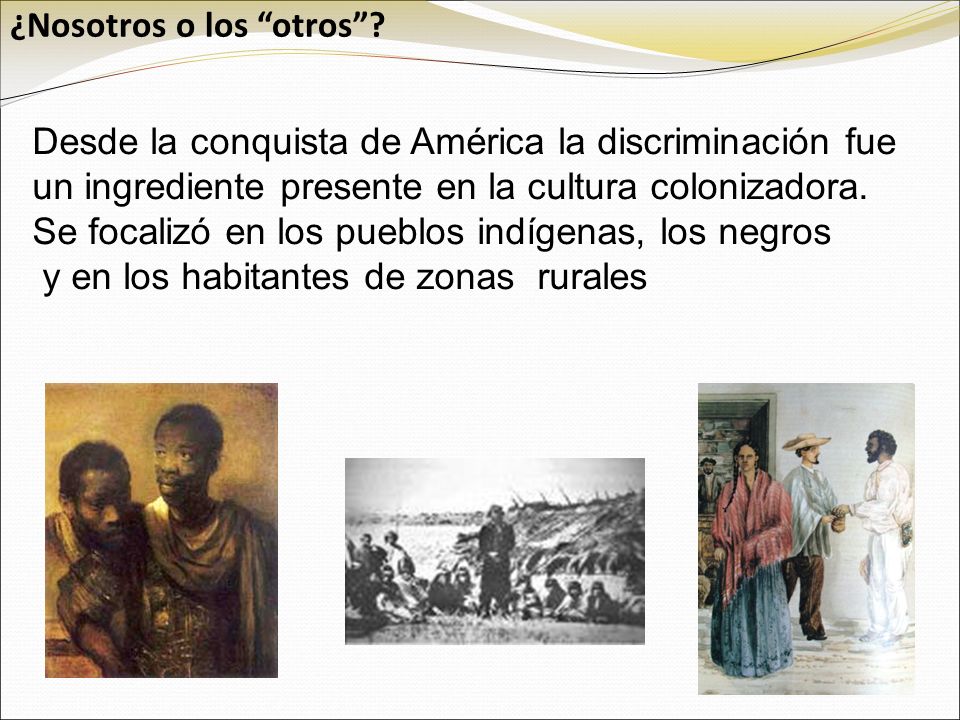 ¿Nosotros o los “otros”?

Desde la conquista de América la discriminación fue un ingrediente presente en la cultura colonizadora. Se focalizó en los pueblos indígenas, los negros y en los habitantes de zonas rurales